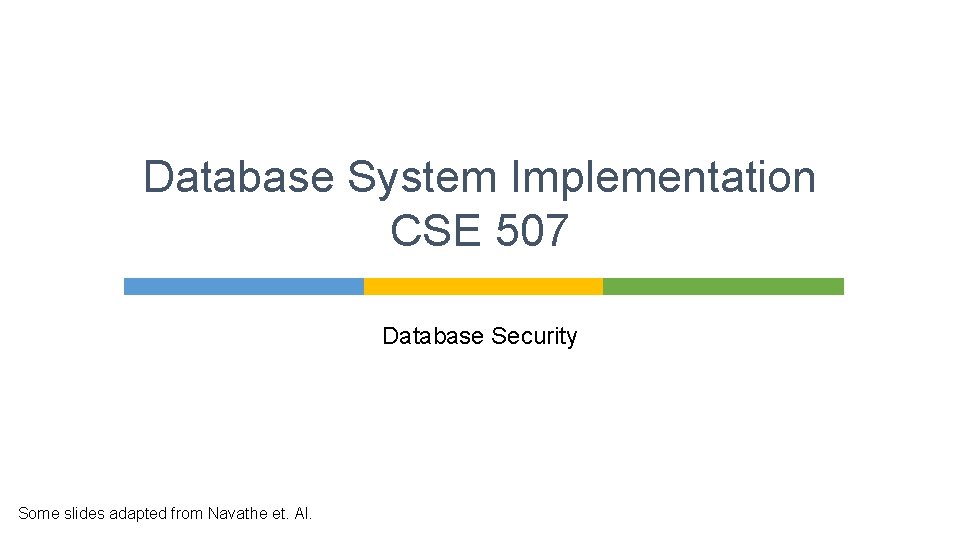 Database System Implementation
CSE 507

Database Security

Some slides adapted from Navathe et. Al.